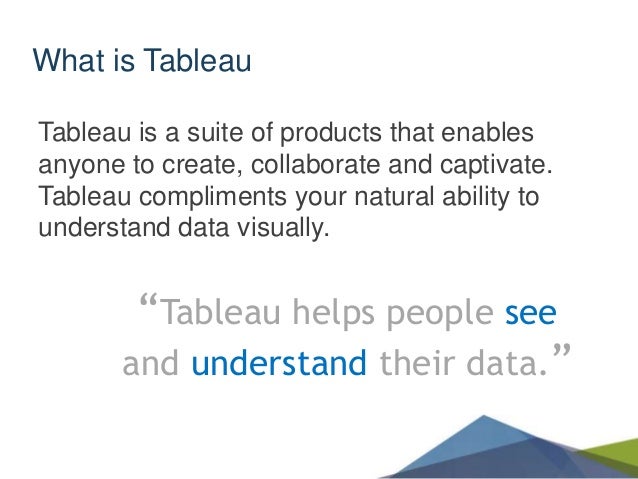 What is Tableau

Tableau is a suite of products that enables anyone to create, collaborate and captivate. Tableau compliments your natural ability to understand data visually.

“Tableau helps people see and understand their data.”